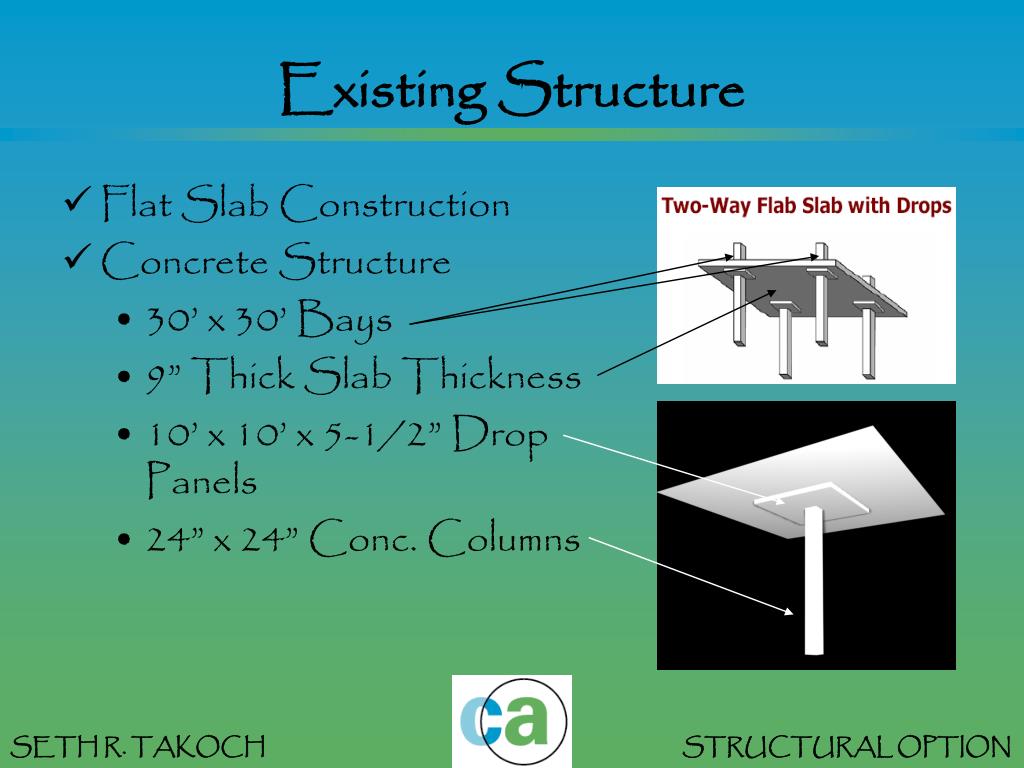 Existing Structure

✓ Flat Slab Construction
✓ Concrete Structure
• 30' x 30' Bays
• 9" Thick Slab Thickness
• 10' x 10' x 5-1/2" Drop Panels
• 24" x 24" Conc. Columns

Two-Way Flab Slab with Drops

ca

SETH R. TAKOCH

STRUCTURAL OPTION